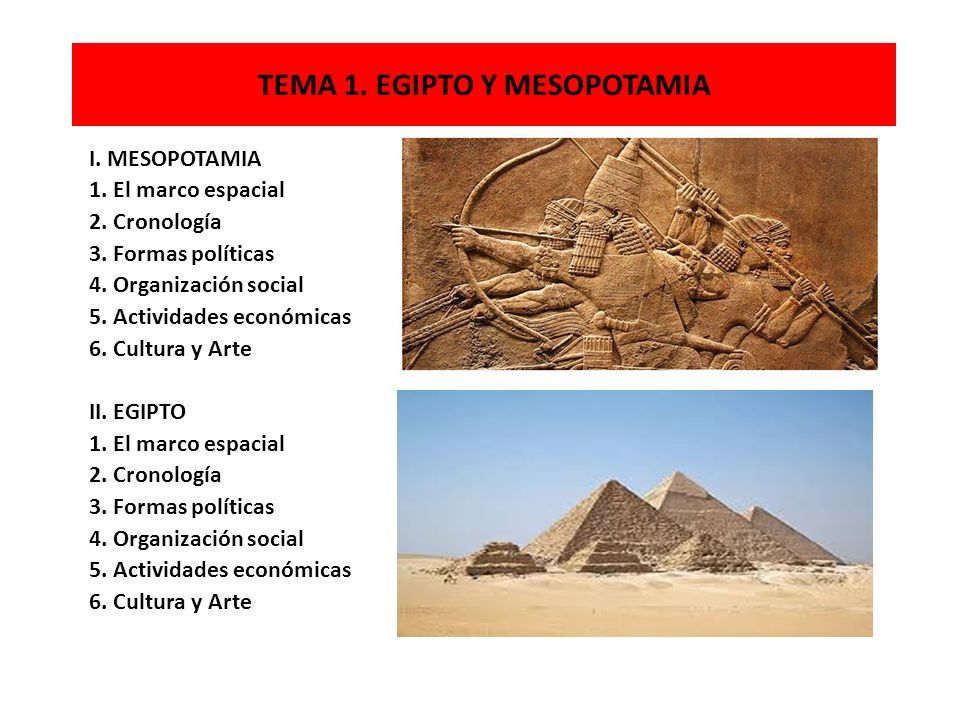 TEMA 1. EGIPTO Y MESOPOTAMIA

I. MESOPOTAMIA
1. El marco espacial
2. Cronología
3. Formas políticas
4. Organización social
5. Actividades económicas
6. Cultura y Arte

II. EGIPTO
1. El marco espacial
2. Cronología
3. Formas políticas
4. Organización social
5. Actividades económicas
6. Cultura y Arte